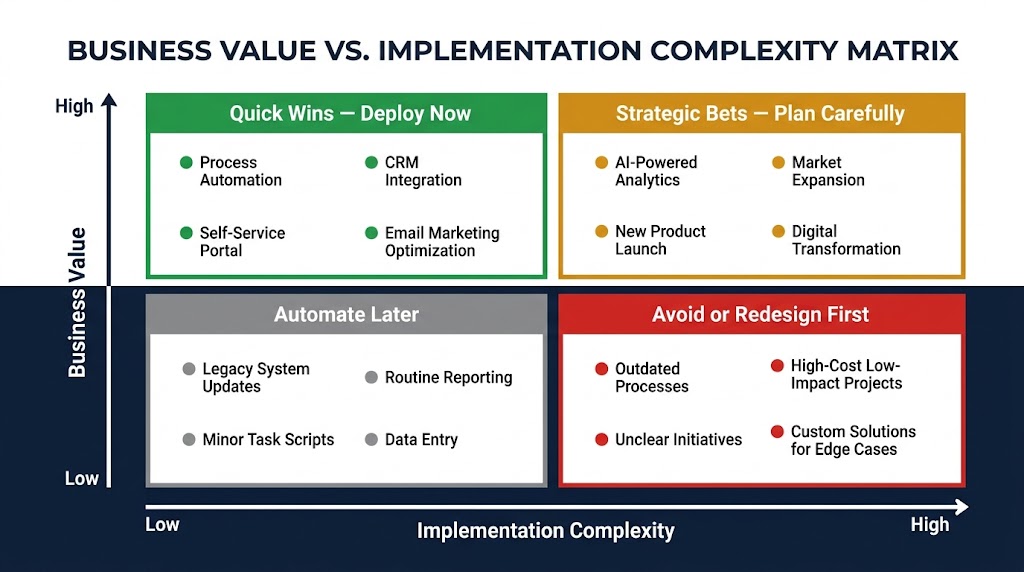 BUSINESS VALUE VS. IMPLEMENTATION COMPLEXITY MATRIX

High

Business Value

Low

Quick Wins — Deploy Now

Process Automation

CRM Integration

Self-Service Portal

Email Marketing Optimization

Strategic Bets — Plan Carefully

AI-Powered Analytics

Market Expansion

New Product Launch

Digital Transformation

Automate Later

Legacy System Updates

Routine Reporting

Minor Task Scripts

Data Entry

Avoid or Redesign First

Outdated Processes

High-Cost Low-Impact Projects

Unclear Initiatives

Custom Solutions for Edge Cases

Low

Implementation Complexity

High